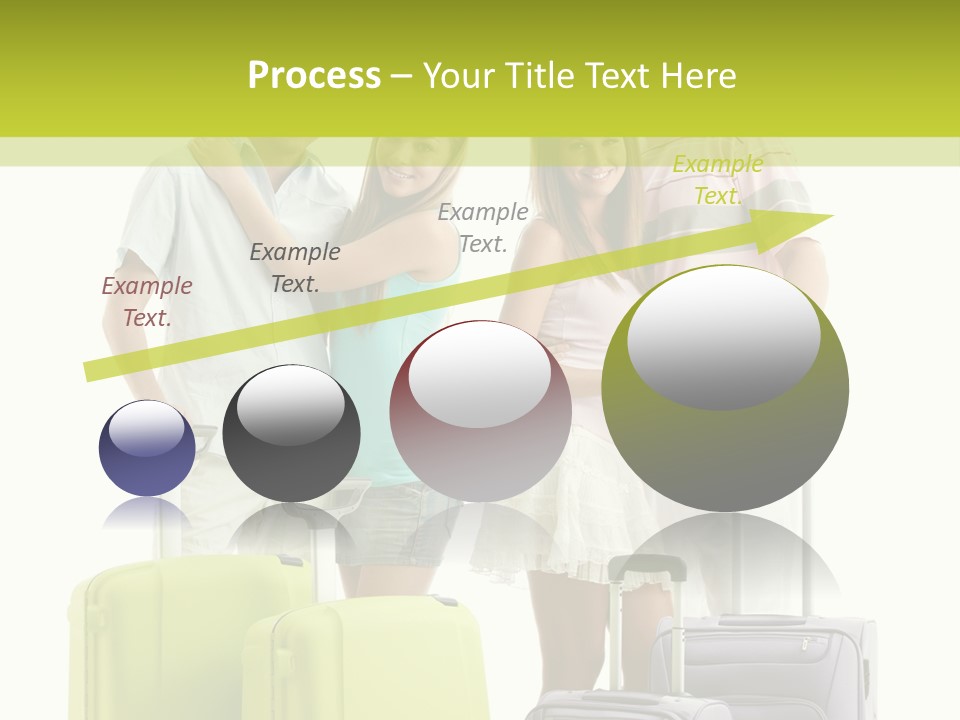 Process – Your Title Text Here

Example Text.

Example Text.

Example Text.

Example Text.